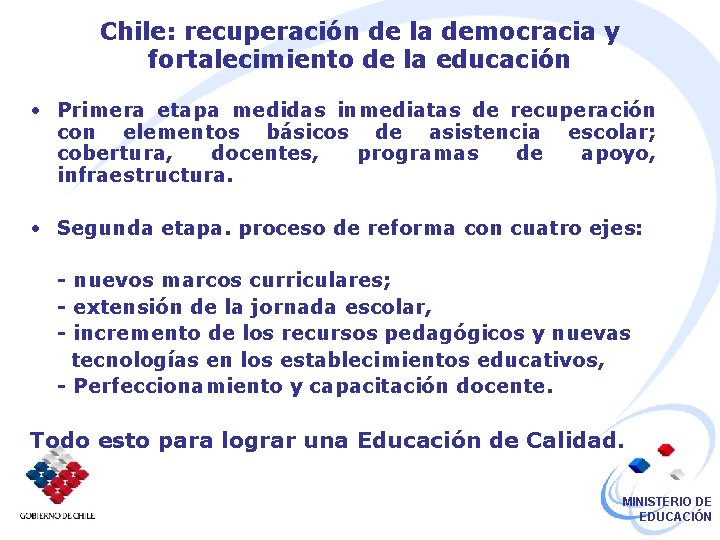 Chile: recuperación de la democracia y fortalecimiento de la educación

• Primera etapa medidas inmediatas de recuperación con elementos básicos de asistencia escolar; cobertura, docentes, programas de apoyo, infraestructura.

• Segunda etapa. proceso de reforma con cuatro ejes:

- nuevos marcos curriculares;
- extensión de la jornada escolar,
- incremento de los recursos pedagógicos y nuevas tecnologías en los establecimientos educativos,
- Perfeccionamiento y capacitación docente.

Todo esto para lograr una Educación de Calidad.

GOBIERNO DE CHILE

MINISTERIO DE EDUCACIÓN